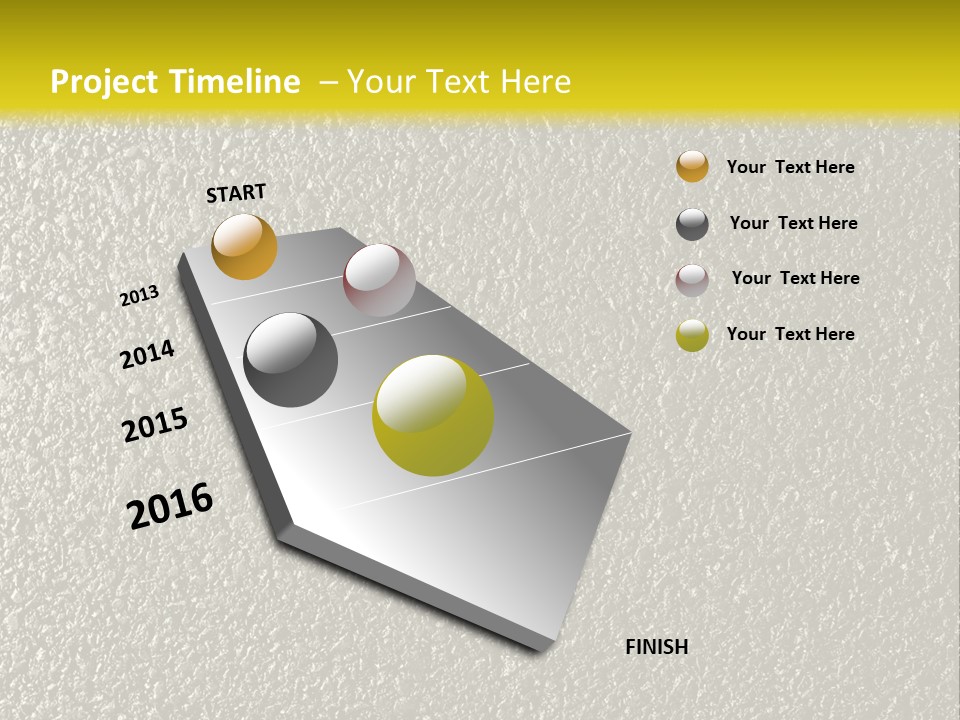 Project Timeline – Your Text Here

START

2013

2014

2015

2016

FINISH

Your Text Here

Your Text Here

Your Text Here

Your Text Here